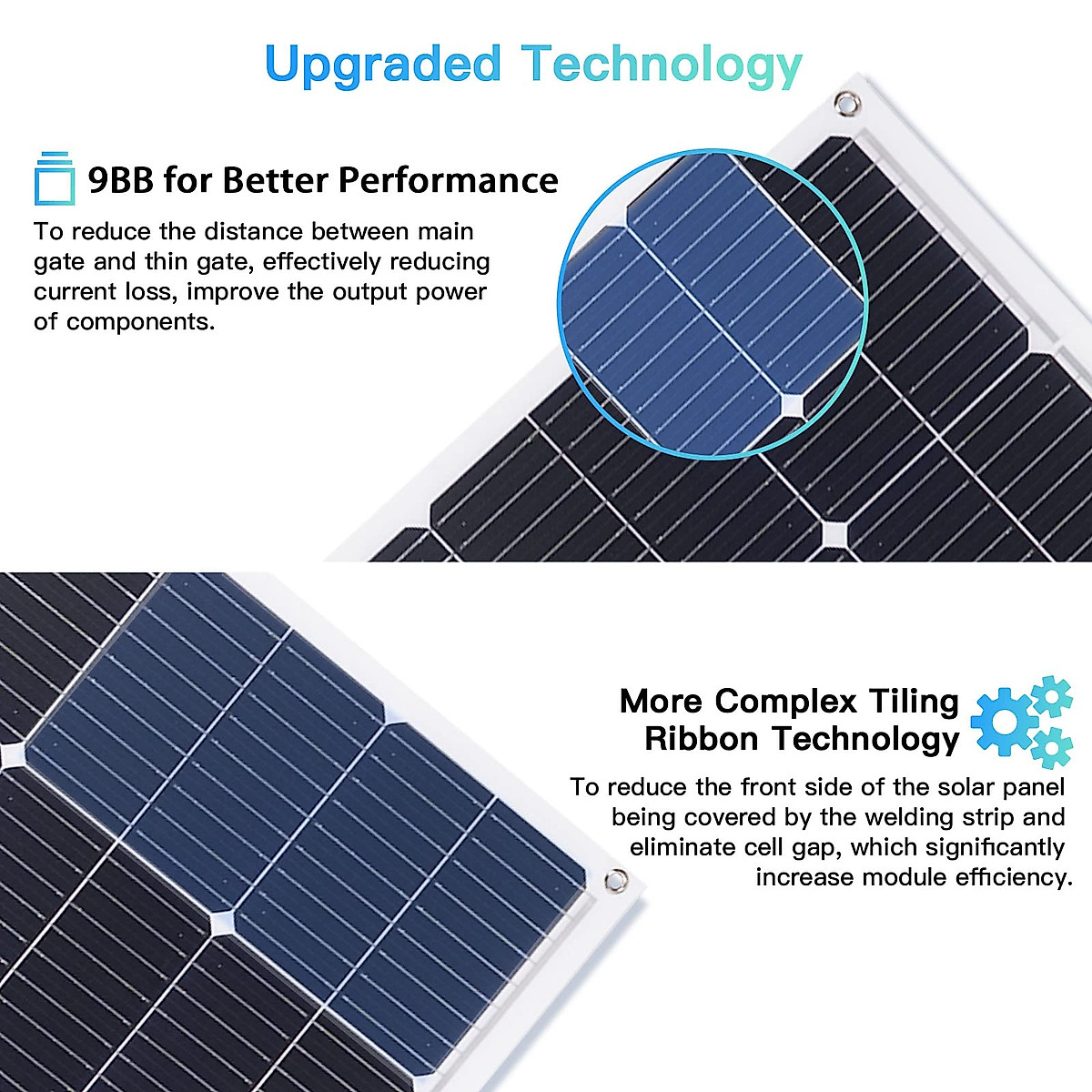 Upgraded Technology

9BB for Better Performance

To reduce the distance between main gate and thin gate, effectively reducing current loss, improve the output power of components.

More Complex Tiling Ribbon Technology

To reduce the front side of the solar panel being covered by the welding strip and eliminate cell gap, which significantly increase module efficiency.